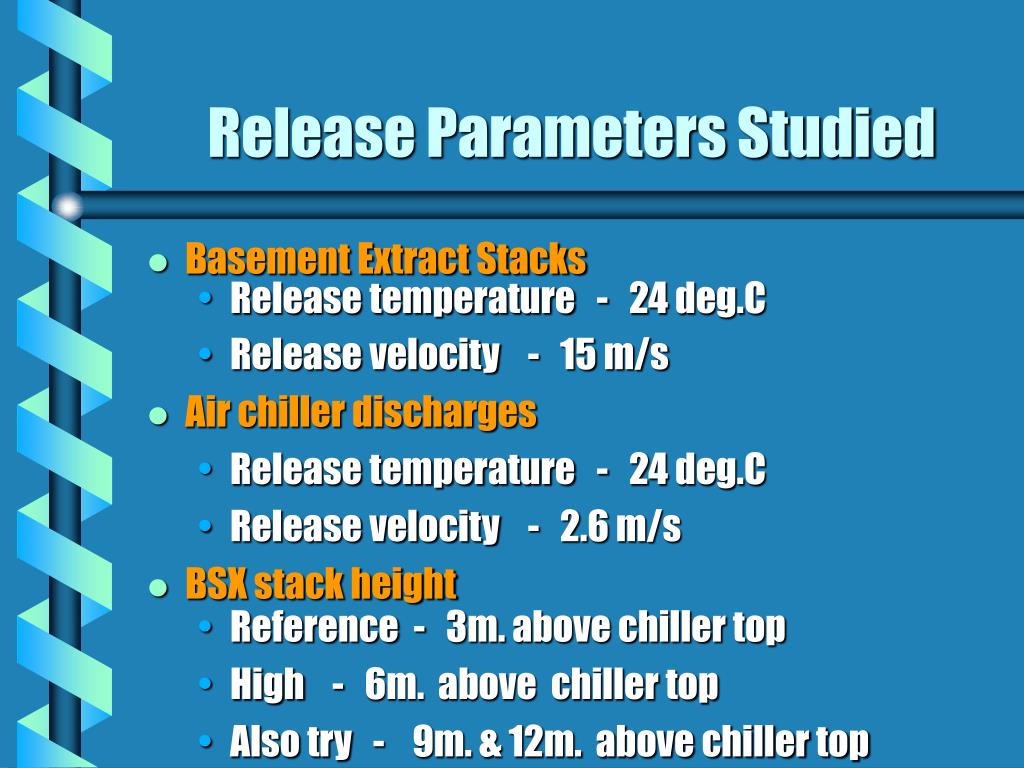 Release Parameters Studied

- Basement Extract Stacks
  - Release temperature - 24 deg.C
  - Release velocity - 15 m/s
- Air chiller discharges
  - Release temperature - 24 deg.C
  - Release velocity - 2.6 m/s
- BSX stack height
  - Reference - 3m. above chiller top
  - High - 6m. above chiller top
  - Also try - 9m. & 12m. above chiller top